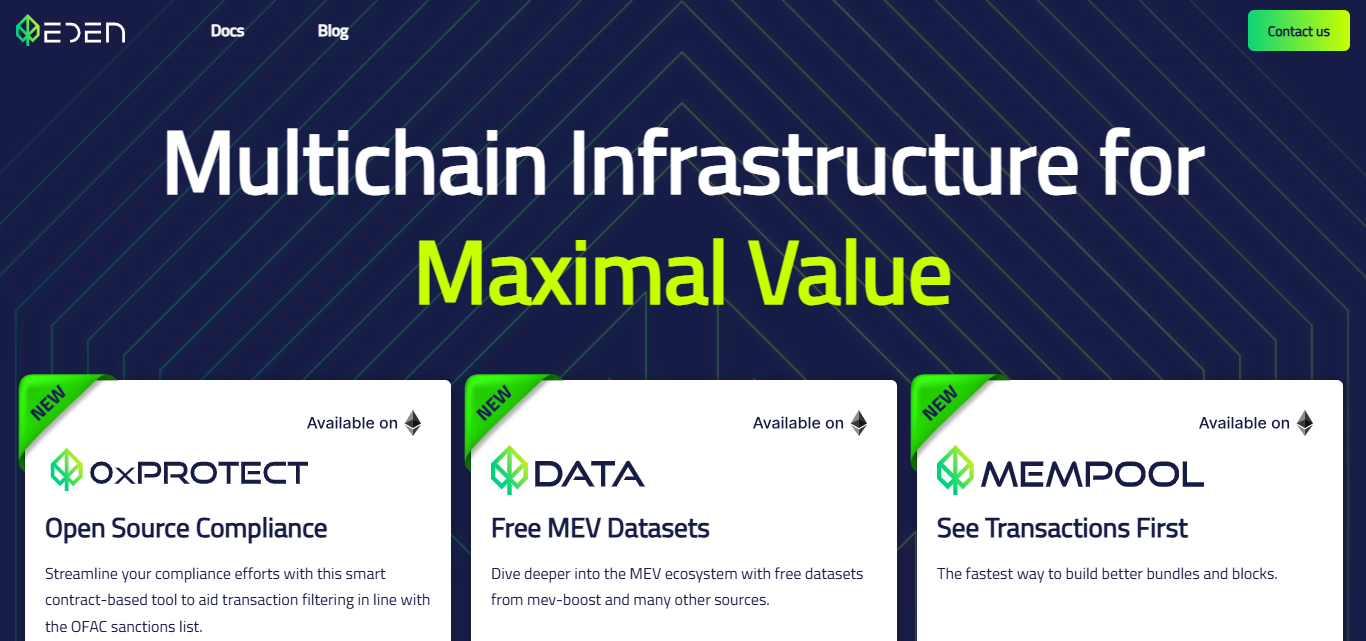 EDEN

Docs

Blog

Contact us

Multichain Infrastructure for Maximal Value

NEW

Available on

0xPROTECT

Open Source Compliance

Streamline your compliance efforts with this smart contract-based tool to aid transaction filtering in line with the OFAC sanctions list.

NEW

Available on

DATA

Free MEV Datasets

Dive deeper into the MEV ecosystem with free datasets from mev-boost and many other sources.

NEW

Available on

MEMPOOL

See Transactions First

The fastest way to build better bundles and blocks.